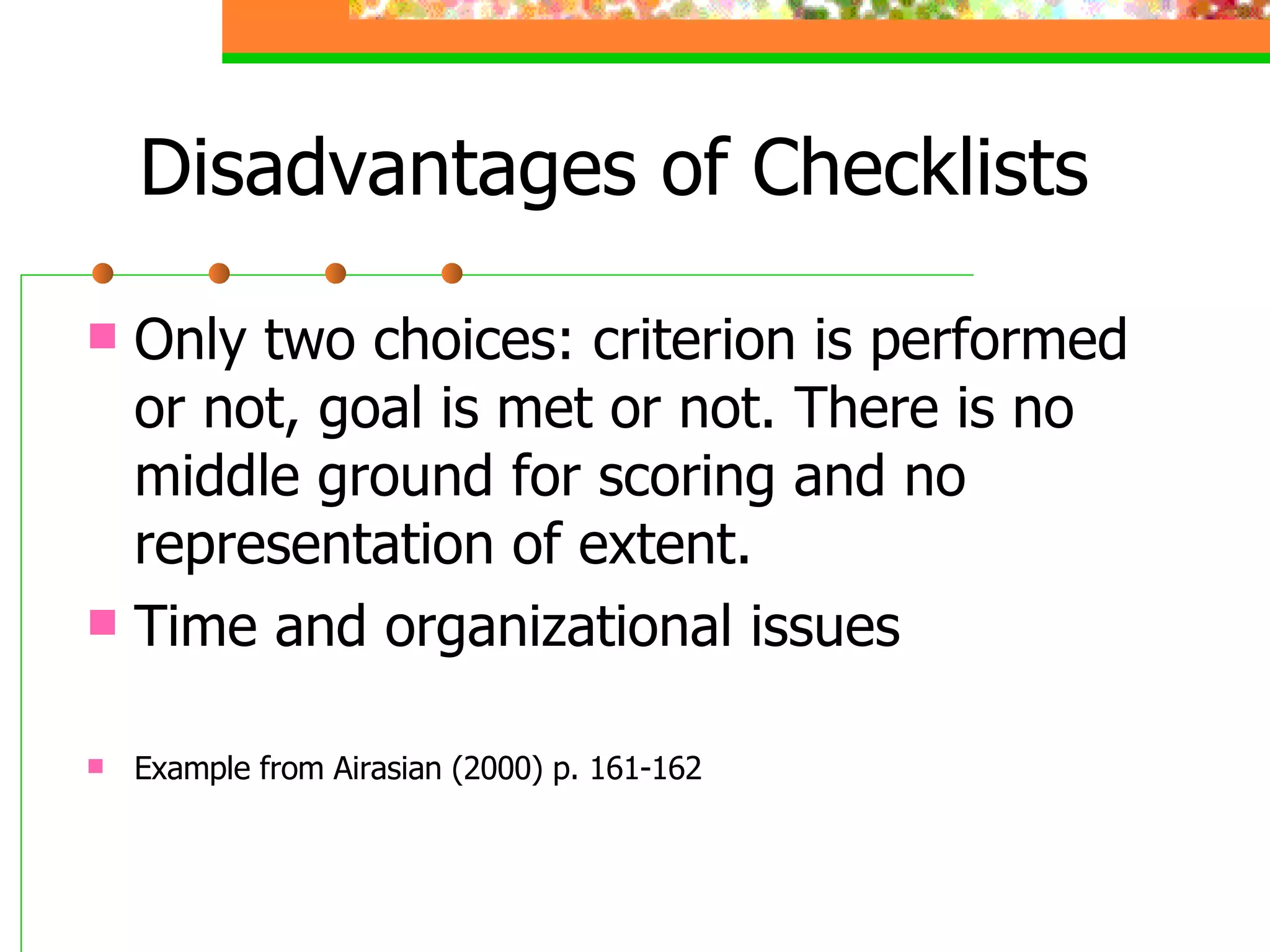 Disadvantages of Checklists

Only two choices: criterion is performed or not, goal is met or not. There is no middle ground for scoring and no representation of extent.

Time and organizational issues

Example from Airasian (2000) p. 161-162